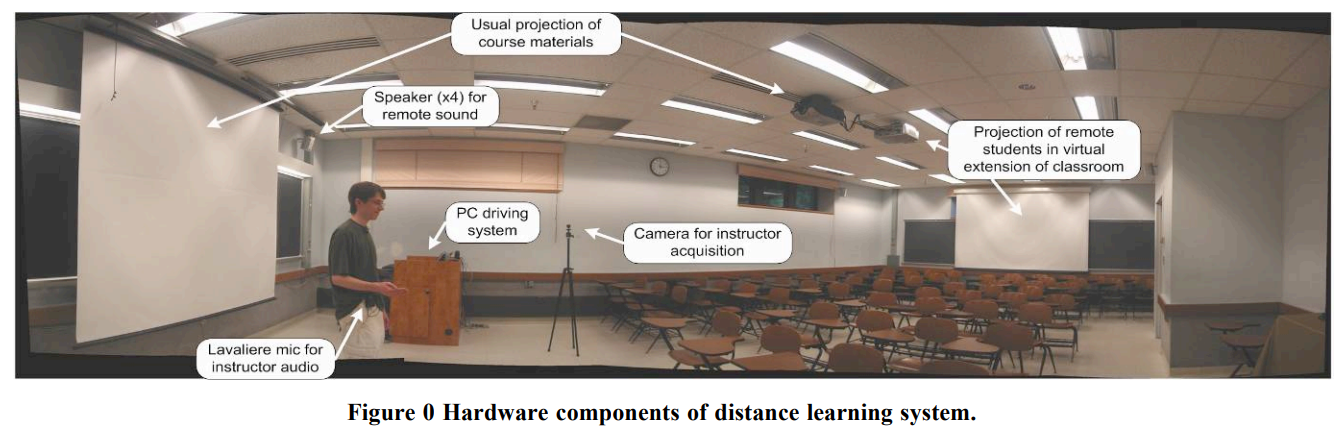 Usual projection of course materials

Speaker (x4) for remote sound

Projection of remote students in virtual extension of classroom

PC driving system

Camera for instructor acquisition

Lavaliere mic for instructor audio

Figure 0 Hardware components of distance learning system.